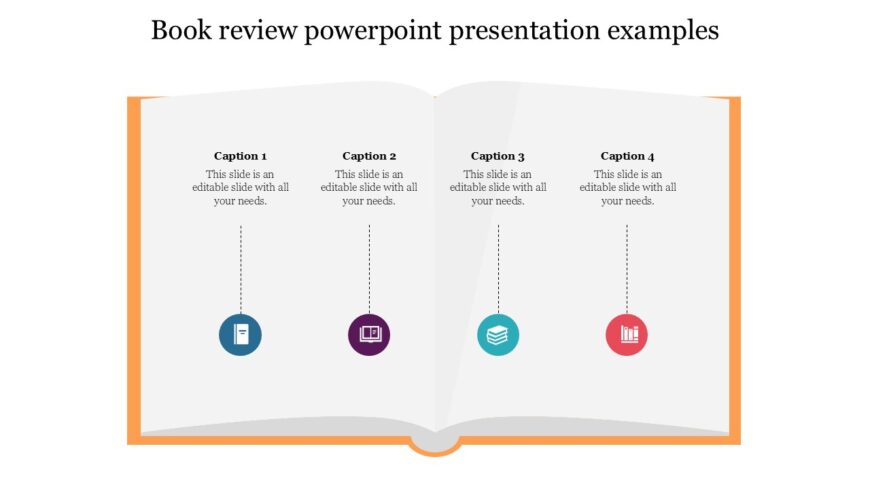 Book review powerpoint presentation examples

Caption 1

This slide is an editable slide with all your needs.

Caption 2

This slide is an editable slide with all your needs.

Caption 3

This slide is an editable slide with all your needs.

Caption 4

This slide is an editable slide with all your needs.